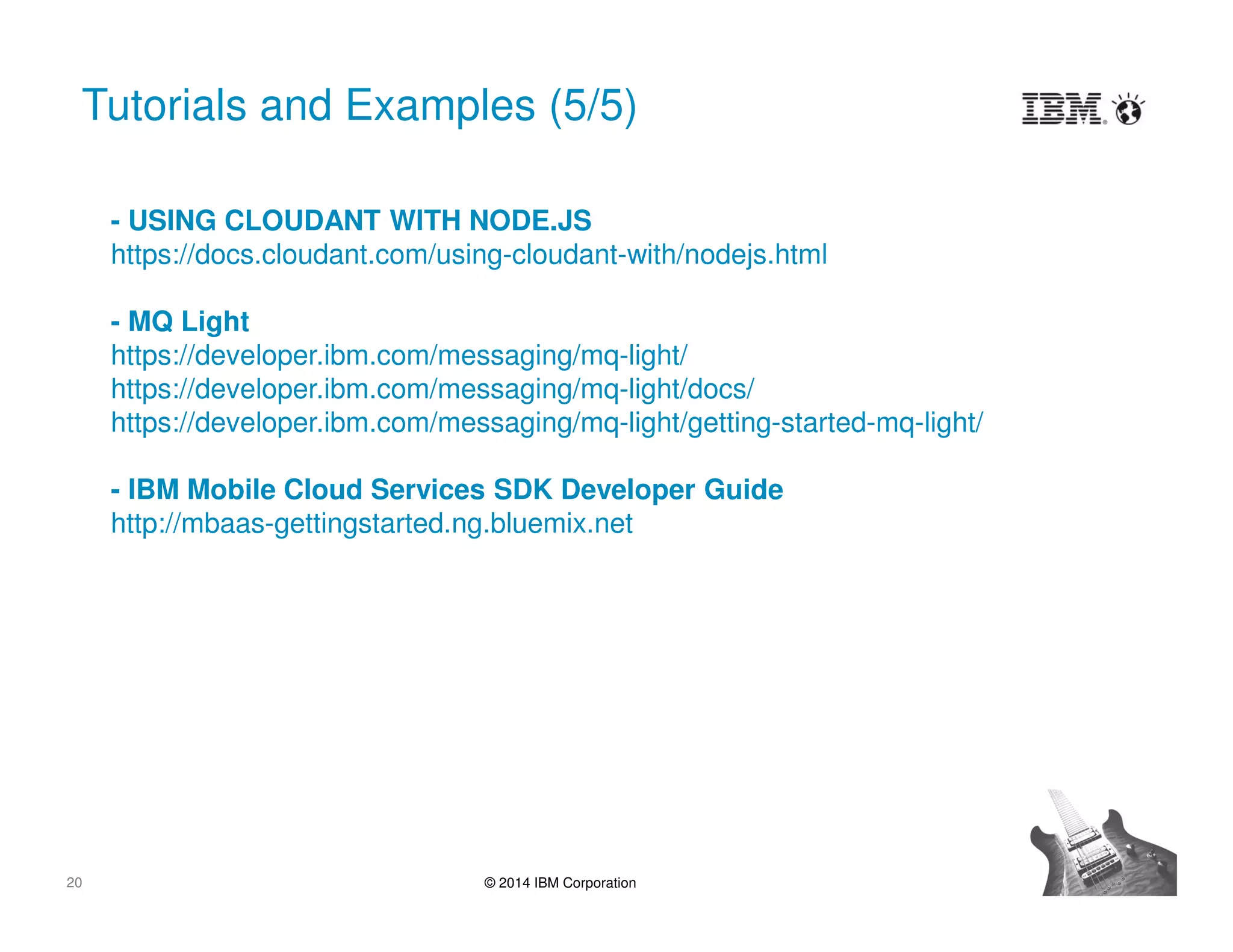 Tutorials and Examples (5/5)

IBM

- USING CLOUDANT WITH NODE.JS
https://docs.cloudant.com/using-cloudant-with/nodejs.html

- MQ Light
https://developer.ibm.com/messaging/mq-light/
https://developer.ibm.com/messaging/mq-light/docs/
https://developer.ibm.com/messaging/mq-light/getting-started-mq-light/

- IBM Mobile Cloud Services SDK Developer Guide
http://mbaas-gettingstarted.ng.bluemix.net

20

© 2014 IBM Corporation